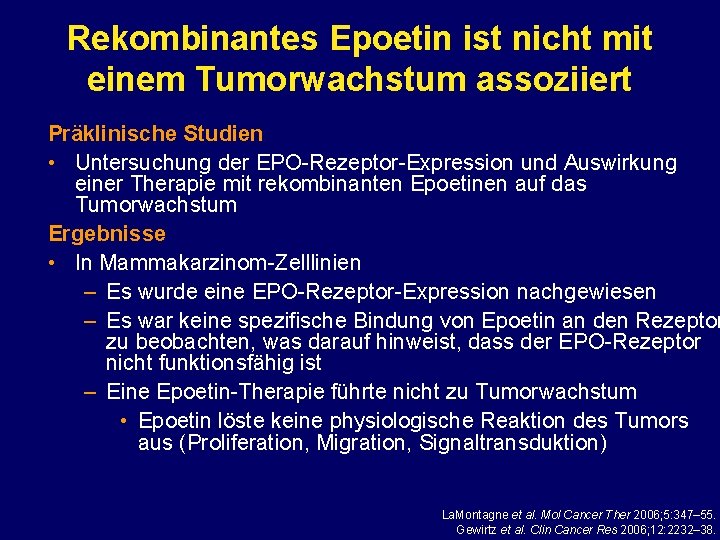 Rekombinantes Epoetin ist nicht mit einem Tumorwachstum assoziiert

Präklinische Studien

• Untersuchung der EPO-Rezeptor-Expression und Auswirkung einer Therapie mit rekombinanten Epoetinen auf das Tumorwachstum

Ergebnisse

• In Mammakarzinom-Zelllinien

– Es wurde eine EPO-Rezeptor-Expression nachgewiesen

– Es war keine spezifische Bindung von Epoetin an den Rezeptor zu beobachten, was darauf hinweist, dass der EPO-Rezeptor nicht funktionsfähig ist

– Eine Epoetin-Therapie führte nicht zu Tumorwachstum

• Epoetin löste keine physiologische Reaktion des Tumors aus (Proliferation, Migration, Signaltransduktion)

LaMontagne et al. Mol Cancer Ther 2006;5:347–55.
Gewirtz et al. Clin Cancer Res 2006;12:2232–38.